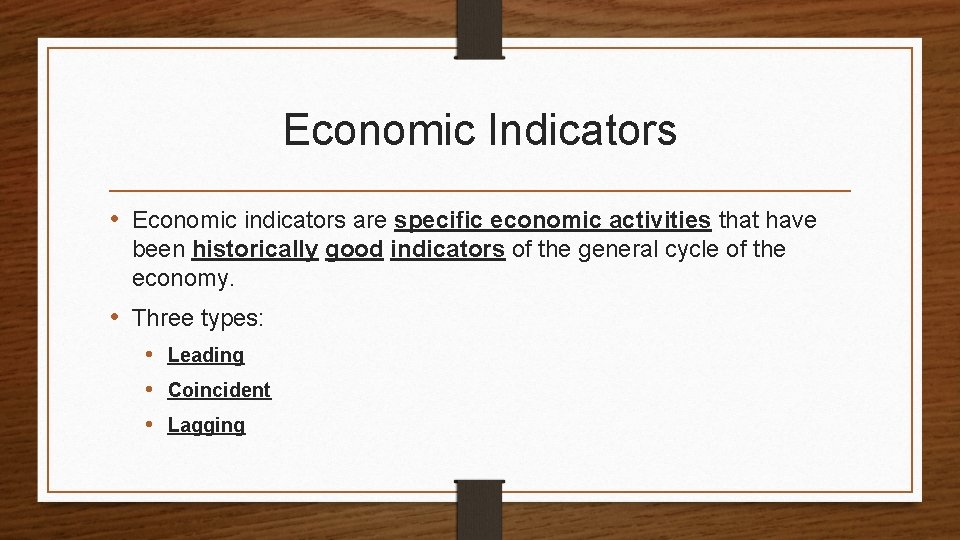 Economic Indicators

• Economic indicators are specific economic activities that have been historically good indicators of the general cycle of the economy.

• Three types:

• Leading

• Coincident

• Lagging